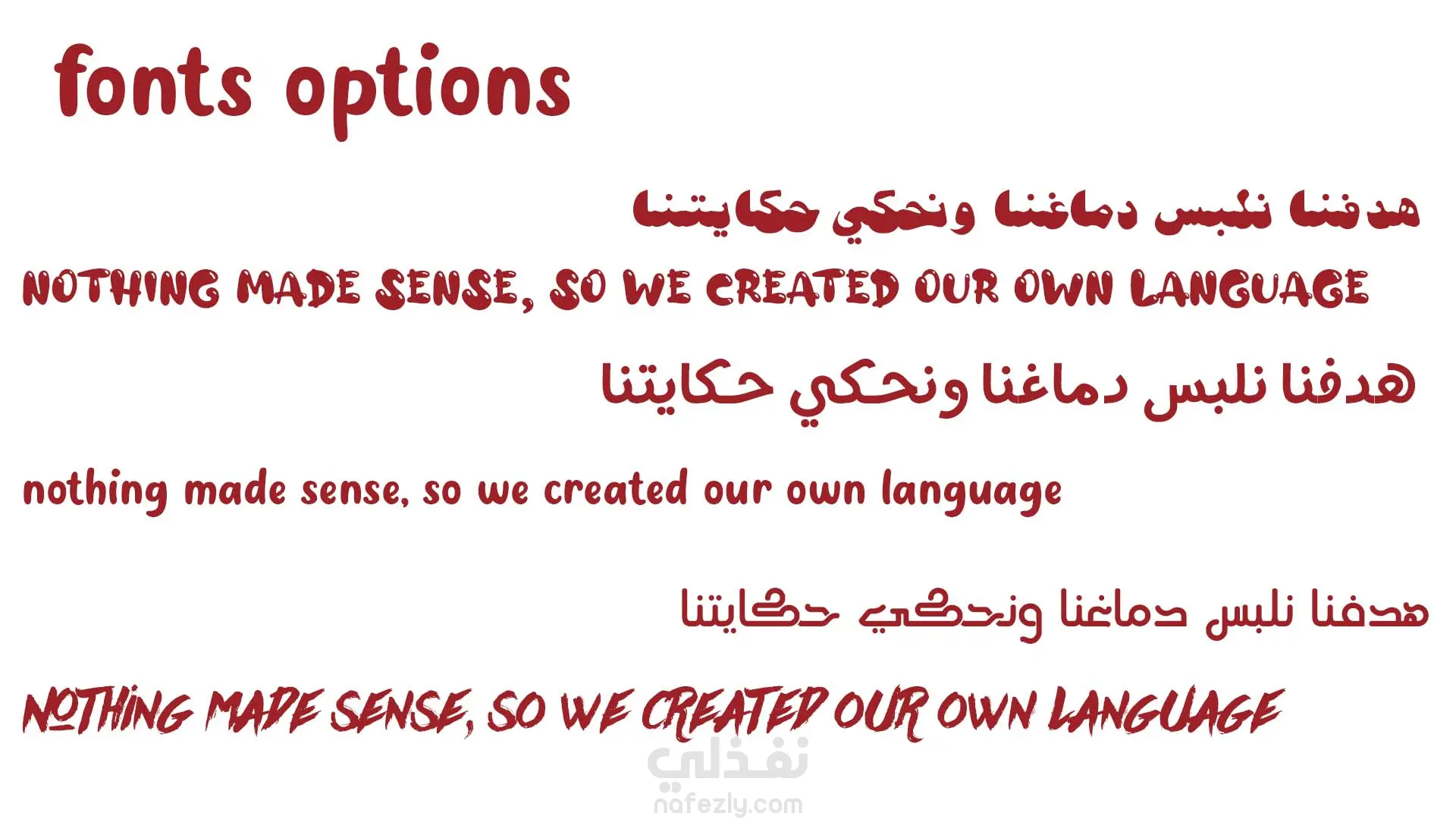 fonts options

هدفنا نلبس دماغنا ونحكي حكايتنا

NOTHING MADE SENSE, SO WE CREATED OUR OWN LANGUAGE

هدفنا نلبس دماغنا ونحكي حكايتنا

nothing made sense, so we created our own language

هدفنا نلبس دماغنا ونحكي حكايتنا

NOTHING MADE SENSE, SO WE CREATED OUR OWN LANGUAGE

نفذلي
nafezly.com